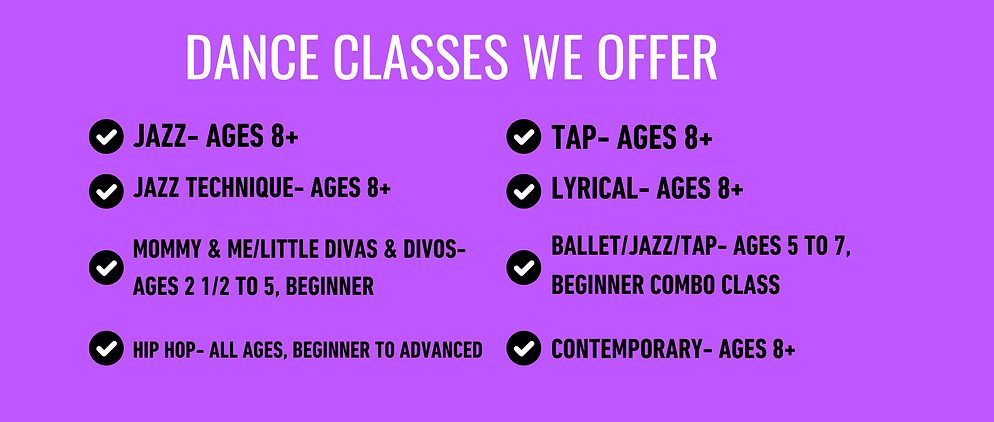 DANCE CLASSES WE OFFER

JAZZ- AGES 8+

JAZZ TECHNIQUE- AGES 8+

MOMMY & ME/LITTLE DIVAS & DIVOS- AGES 2 1/2 TO 5, BEGINNER

HIP HOP- ALL AGES, BEGINNER TO ADVANCED

TAP- AGES 8+

LYRICAL- AGES 8+

BALLET/JAZZ/TAP- AGES 5 TO 7, BEGINNER COMBO CLASS

CONTEMPORARY- AGES 8+